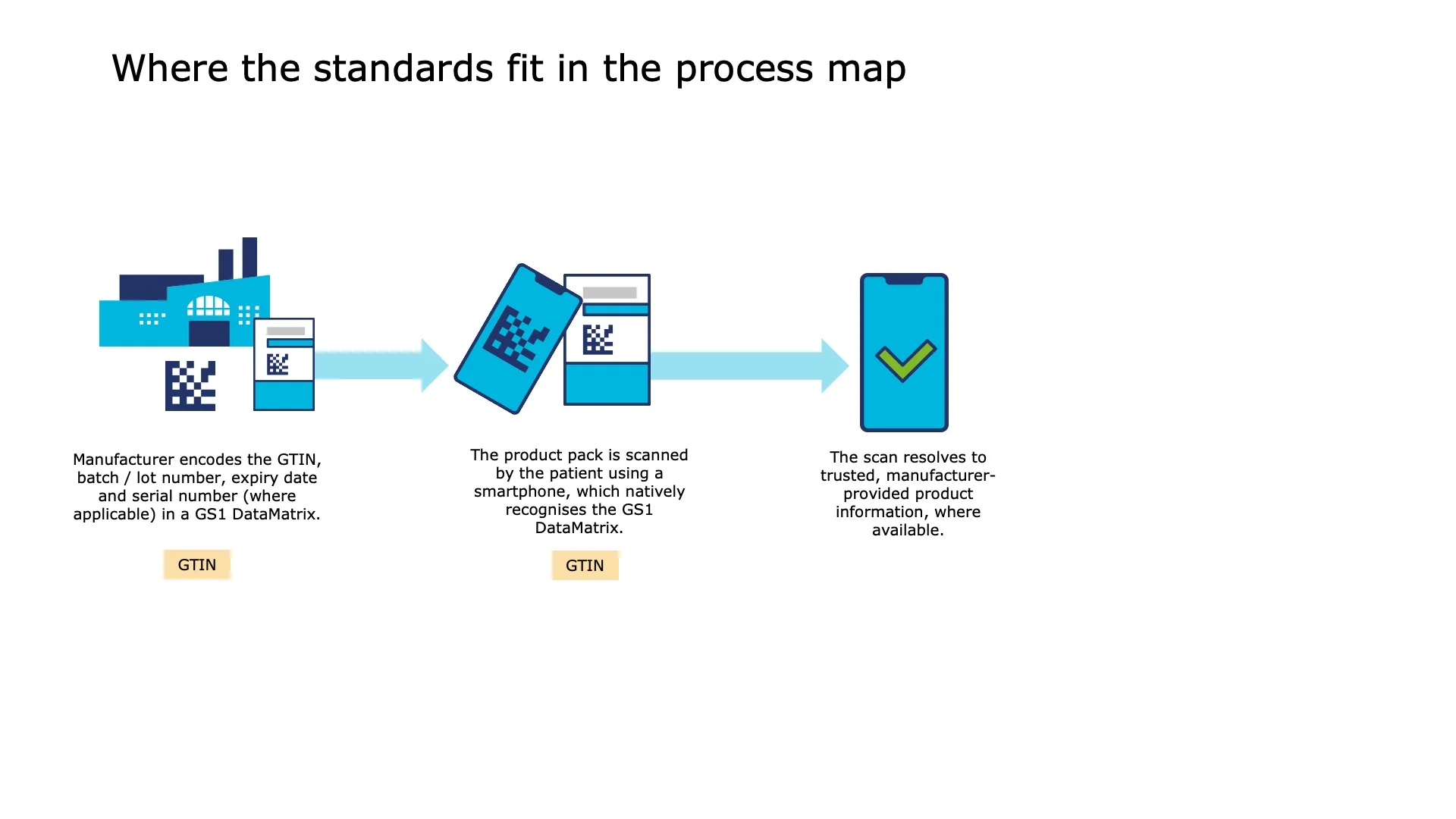 Where the standards fit in the process map

Manufacturer encodes the GTIN, batch / lot number, expiry date and serial number (where applicable) in a GS1 DataMatrix.

GTIN

The product pack is scanned by the patient using a smartphone, which natively recognises the GS1 DataMatrix.

GTIN

The scan resolves to trusted, manufacturer-provided product information, where available.